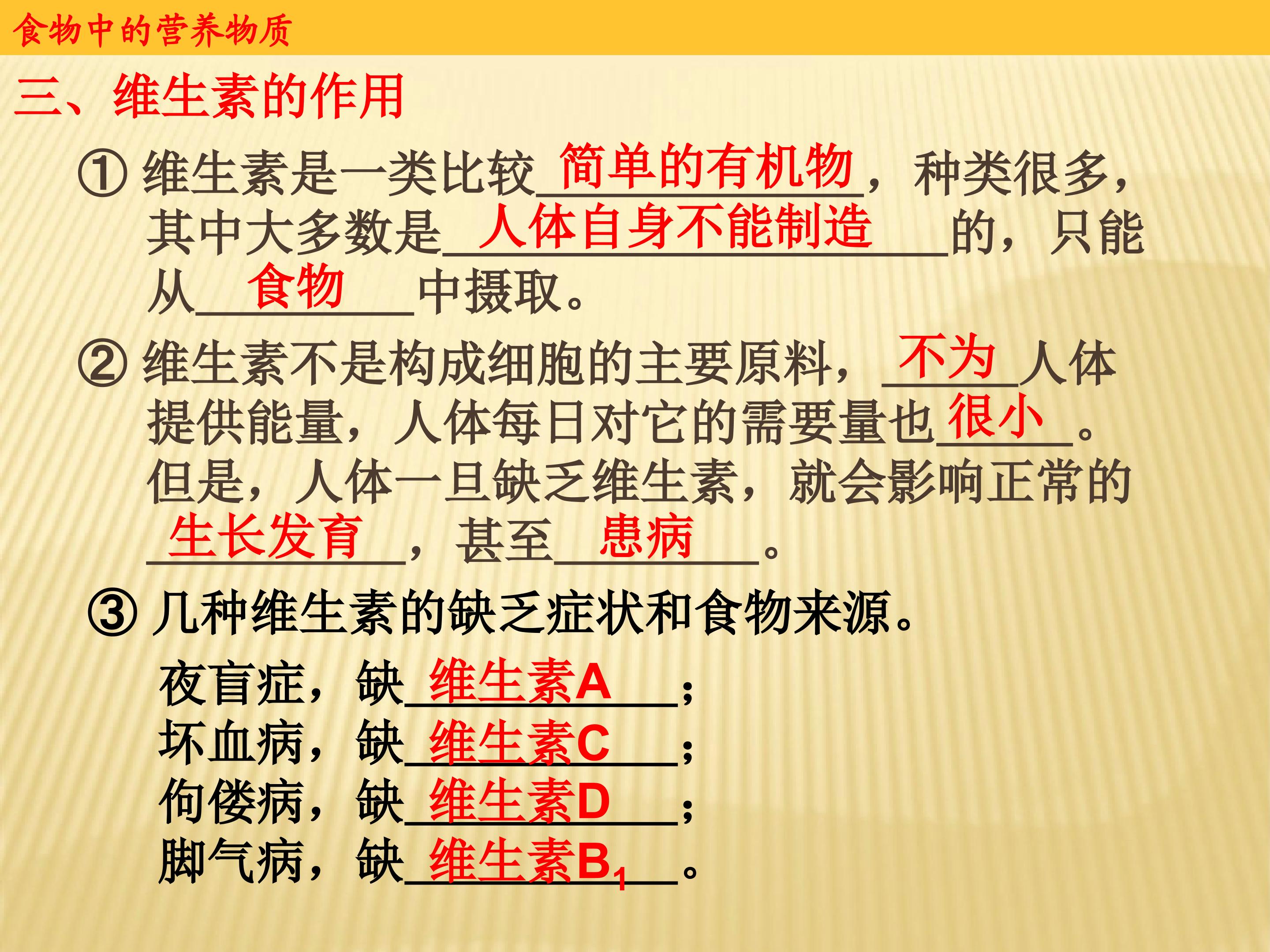 食物中的营养物质

三、维生素的作用

① 维生素是一类比较简单的有机物，种类很多，其中大多数是人体自身不能制造的，只能从食物中摄取。

② 维生素不是构成细胞的主要原料，不为人体提供能量，人体每日对它的需要量也很小。但是，人体一旦缺乏维生素，就会影响正常的生长发育，甚至患病。

③ 几种维生素的缺乏症状和食物来源。

夜盲症，缺维生素A；
坏血病，缺维生素C；
佝偻病，缺维生素D；
脚气病，缺维生素$B_1$。